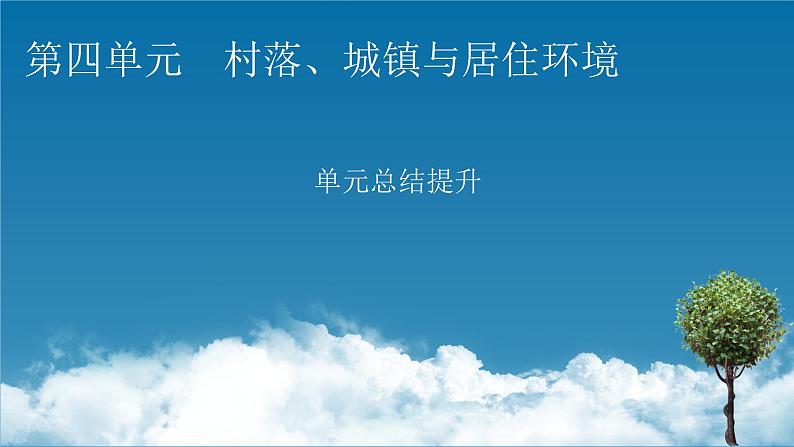 第四单元　村落、城镇与居住环境

单元总结提升